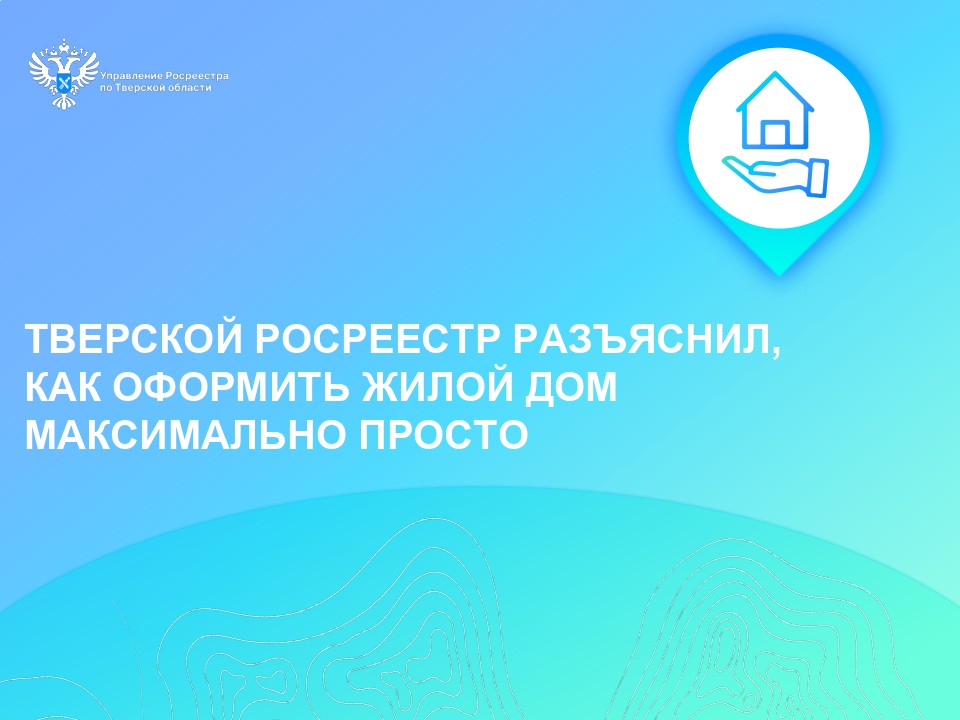 Управление Росреестра
по Тверской области

ТВЕРСКОЙ РОСРЕЕСТР РАЗЪЯСНИЛ, КАК ОФОРМИТЬ ЖИЛОЙ ДОМ МАКСИМАЛЬНО ПРОСТО